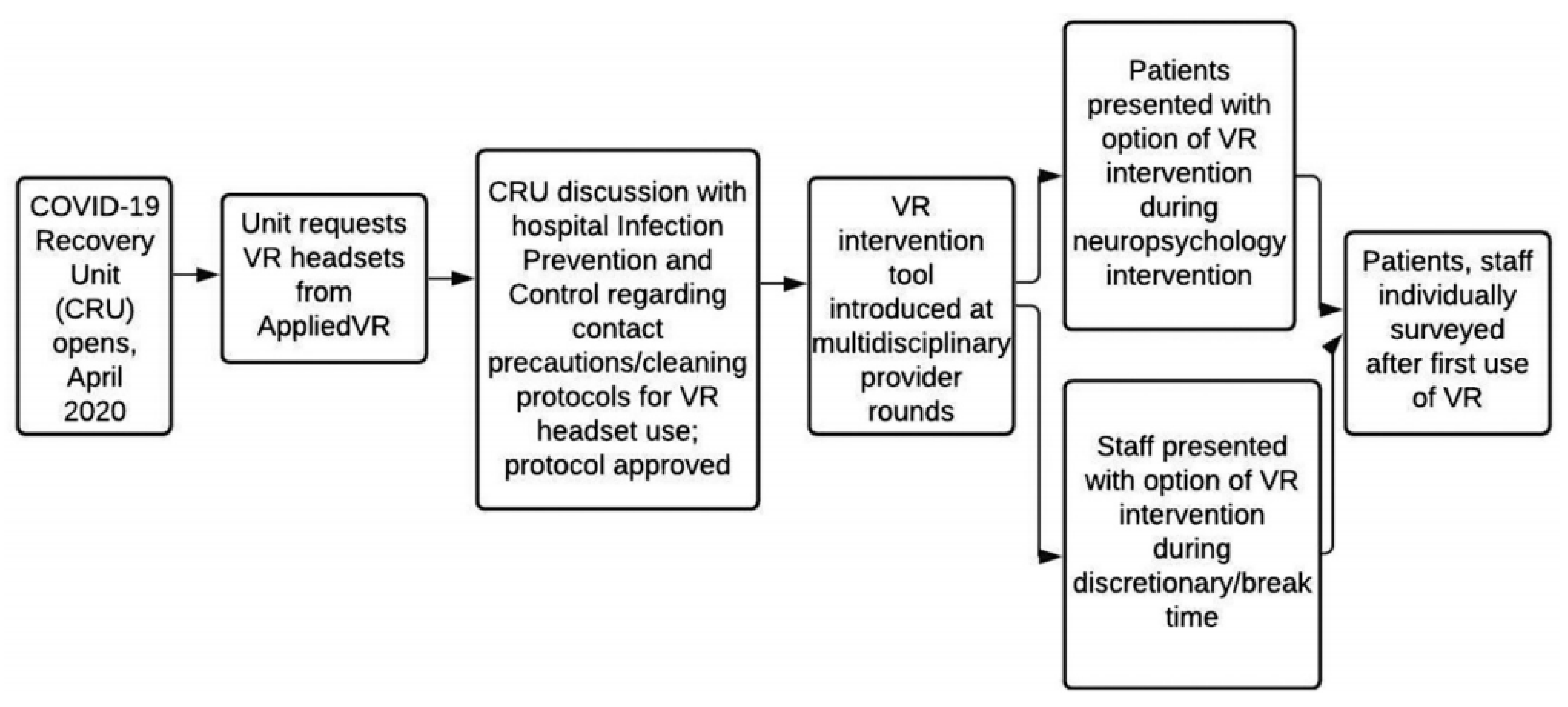 COVID-19 Recovery Unit (CRU) opens, April 2020

Unit requests VR headsets from AppliedVR

CRU discussion with hospital Infection Prevention and Control regarding contact precautions/cleaning protocols for VR headset use; protocol approved

VR intervention tool introduced at multidisciplinary provider rounds

Patients presented with option of VR intervention during neuropsychology intervention

Staff presented with option of VR intervention during discretionary/break time

Patients, staff individually surveyed after first use of VR